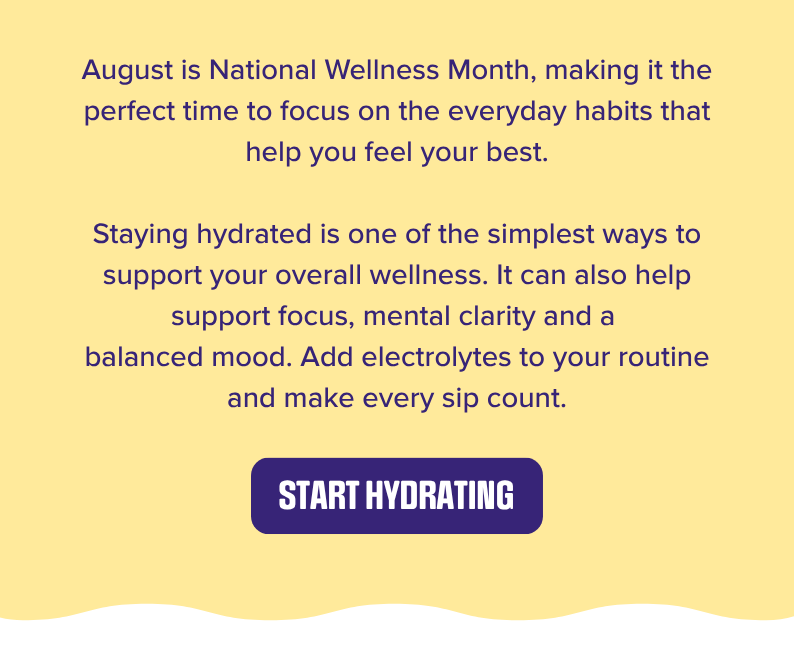 August is National Wellness Month, making it the perfect time to focus on the everyday habits that help you feel your best.

Staying hydrated is one of the simplest ways to support your overall wellness. It can also help support focus, mental clarity and a balanced mood. Add electrolytes to your routine and make every sip count.

START HYDRATING